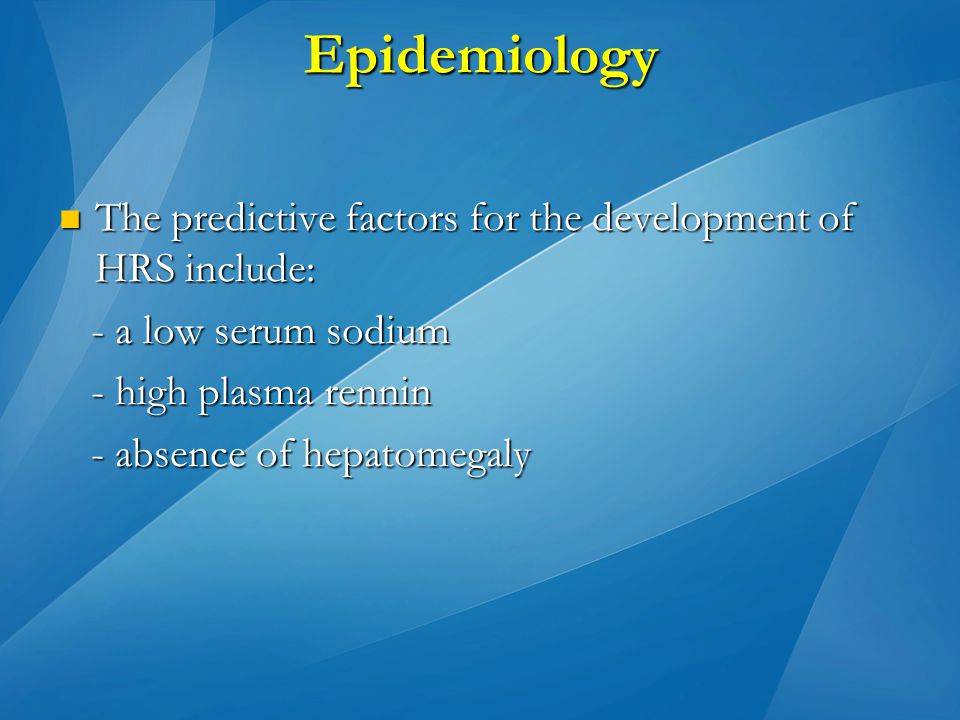 Epidemiology

The predictive factors for the development of HRS include:

- a low serum sodium

- high plasma rennin

- absence of hepatomegaly